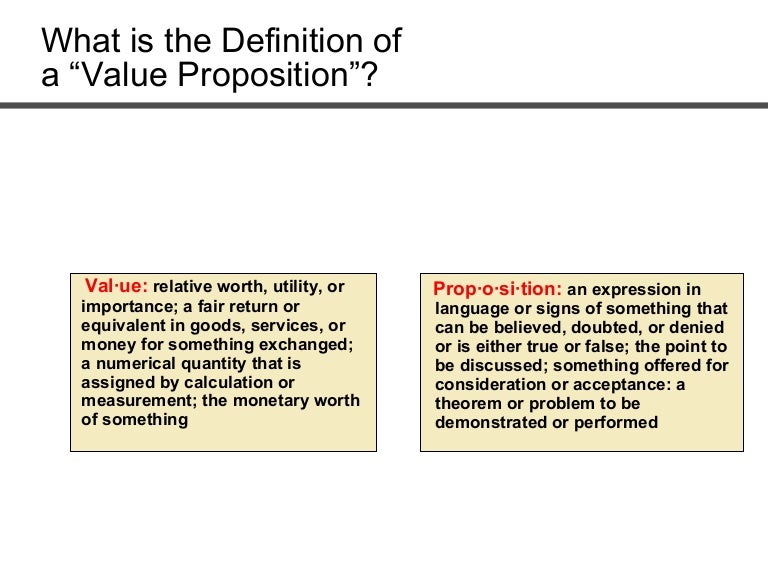 What is the Definition of a “Value Proposition”?

Val·ue: relative worth, utility, or importance; a fair return or equivalent in goods, services, or money for something exchanged; a numerical quantity that is assigned by calculation or measurement; the monetary worth of something

Prop·o·si·tion: an expression in language or signs of something that can be believed, doubted, or denied or is either true or false; the point to be discussed; something offered for consideration or acceptance: a theorem or problem to be demonstrated or performed